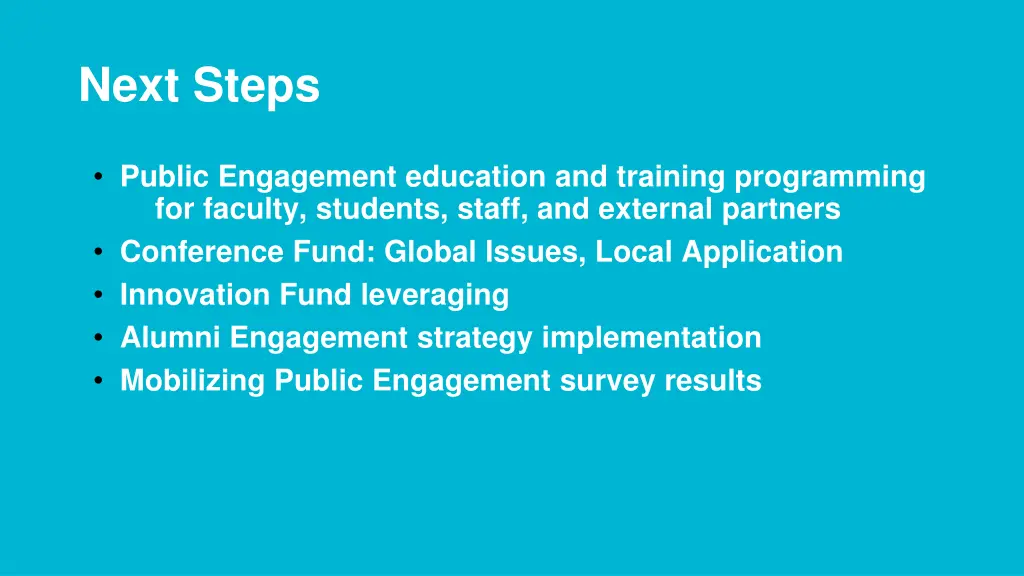 Next Steps

• Public Engagement education and training programming for faculty, students, staff, and external partners
• Conference Fund: Global Issues, Local Application
• Innovation Fund leveraging
• Alumni Engagement strategy implementation
• Mobilizing Public Engagement survey results